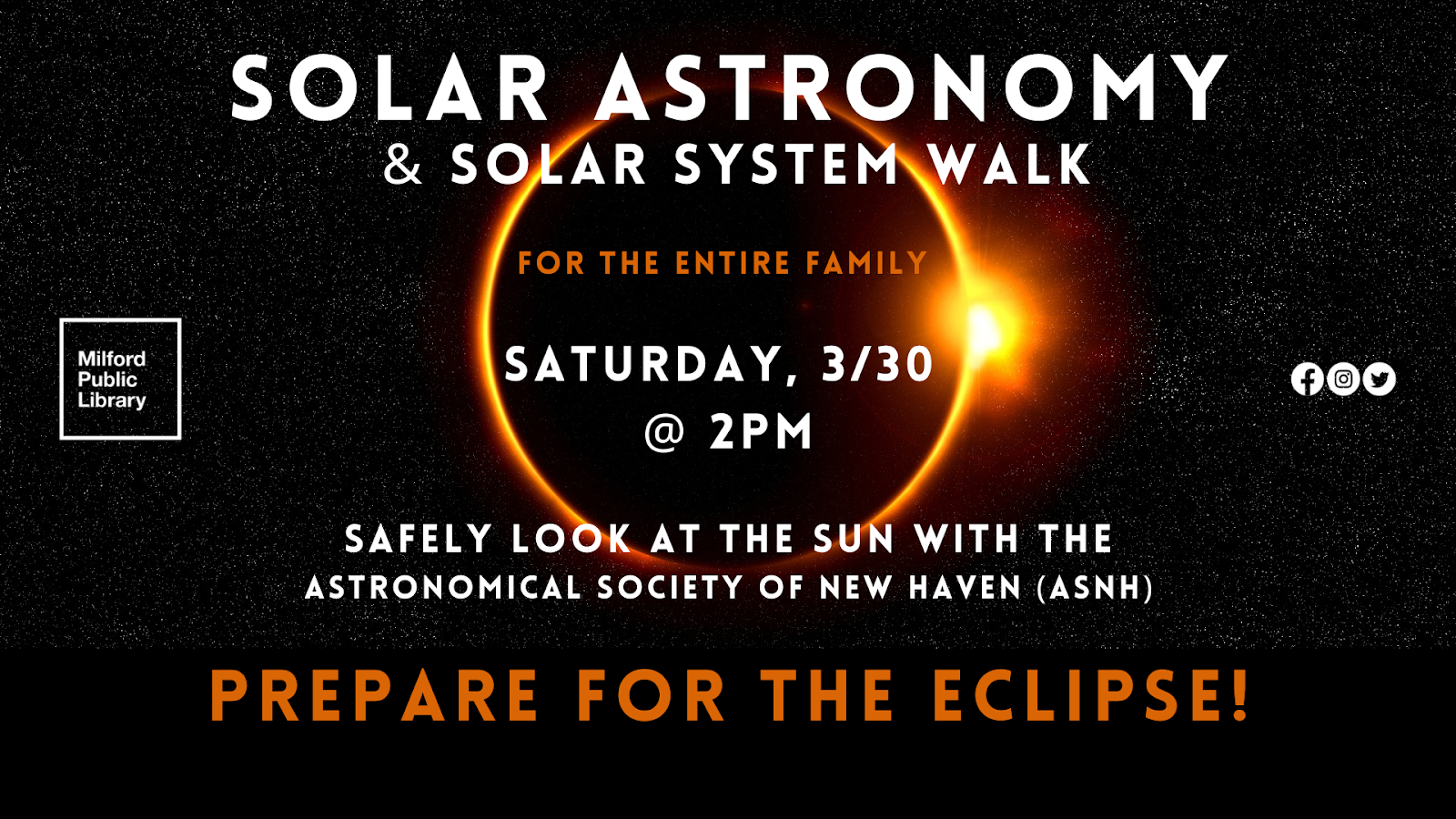 SOLAR ASTRONOMY
& SOLAR SYSTEM WALK

FOR THE ENTIRE FAMILY

Milford Public Library

SATURDAY, 3/30
@ 2PM

SAFELY LOOK AT THE SUN WITH THE
ASTRONOMICAL SOCIETY OF NEW HAVEN (ASNH)

PREPARE FOR THE ECLIPSE!